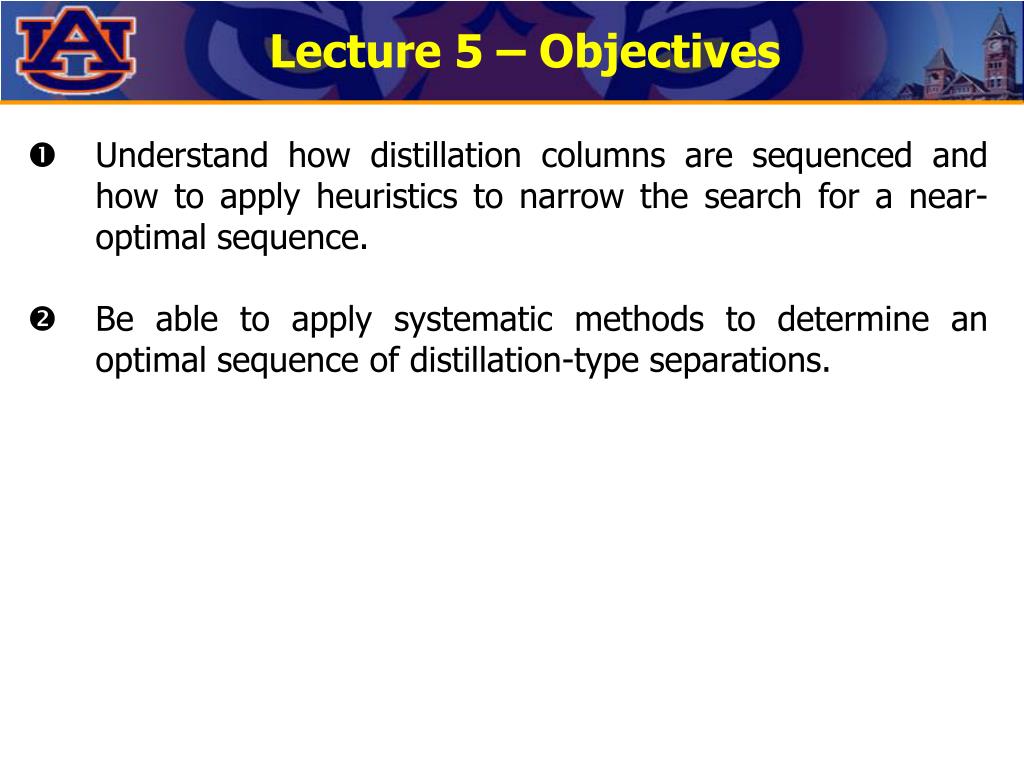 AU

Lecture 5 – Objectives

❶ Understand how distillation columns are sequenced and how to apply heuristics to narrow the search for a near-optimal sequence.

❷ Be able to apply systematic methods to determine an optimal sequence of distillation-type separations.